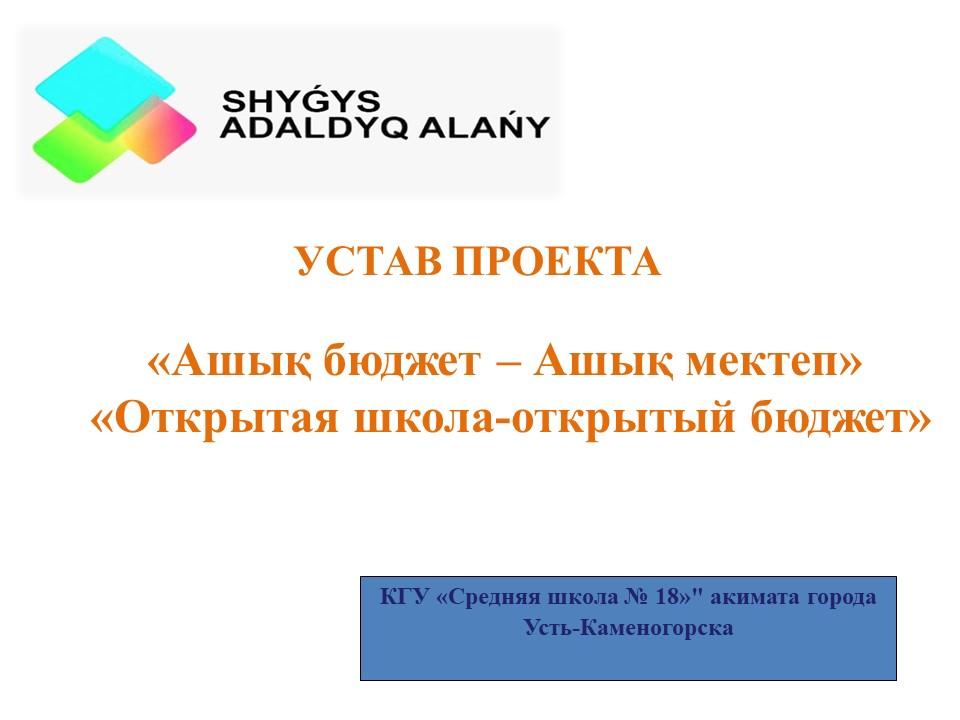 SHYǴYS
ADALDYQ ALAŃY

УСТАВ ПРОЕКТА

«Ашық бюджет – Ашық мектеп»
«Открытая школа-открытый бюджет»

КГУ «Средняя школа № 18»" акимата города Усть-Каменогорска